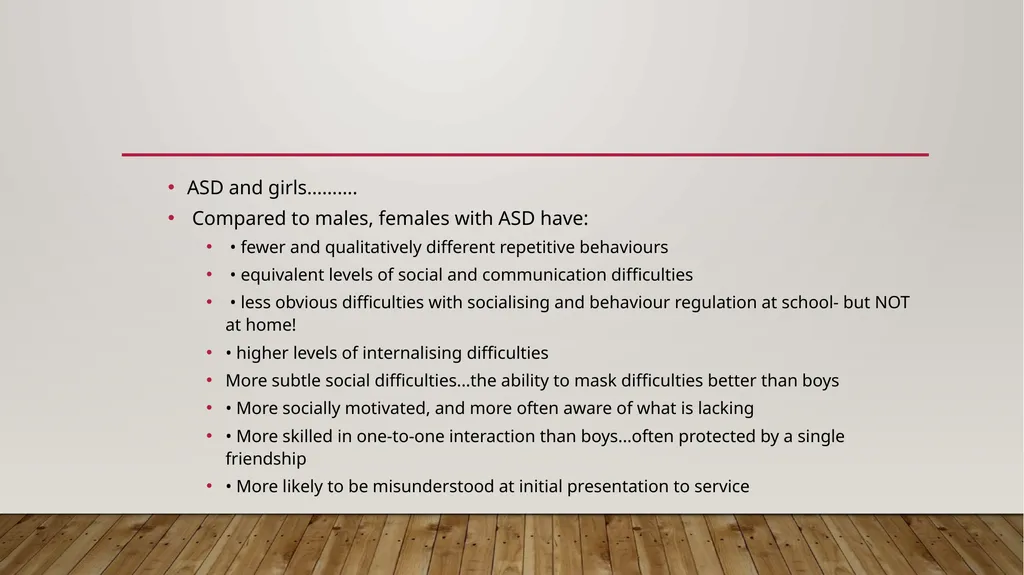 • ASD and girls……….

• Compared to males, females with ASD have:

• • fewer and qualitatively different repetitive behaviours

• • equivalent levels of social and communication difficulties

• • less obvious difficulties with socialising and behaviour regulation at school- but NOT at home!

• • higher levels of internalising difficulties

• More subtle social difficulties…the ability to mask difficulties better than boys

• • More socially motivated, and more often aware of what is lacking

• • More skilled in one-to-one interaction than boys…often protected by a single friendship

• • More likely to be misunderstood at initial presentation to service